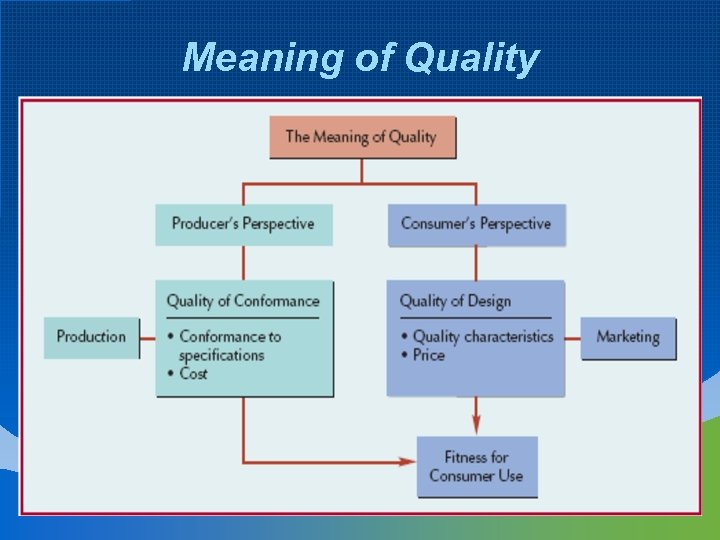 Meaning of Quality

The Meaning of Quality

Producer's Perspective

Consumer's Perspective

Production

Quality of Conformance

• Conformance to specifications
• Cost

Quality of Design

• Quality characteristics
• Price

Marketing

Fitness for Consumer Use